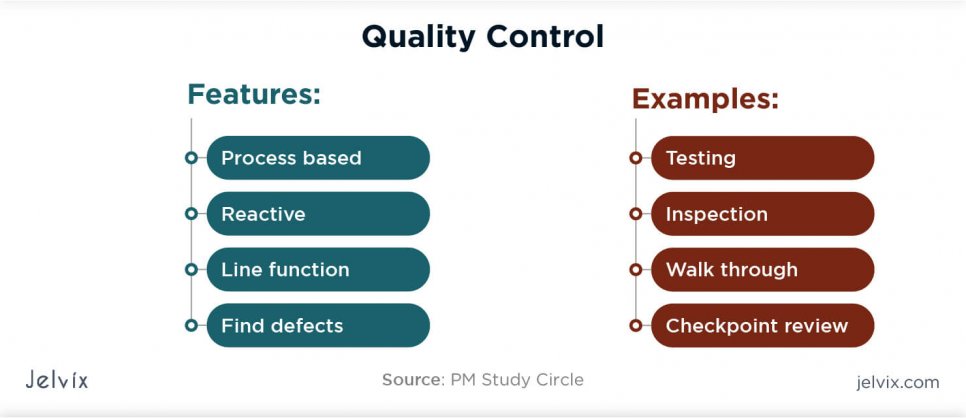 Quality Control

Features:

Process based

Reactive

Line function

Find defects

Examples:

Testing

Inspection

Walk through

Checkpoint review

Jelvix

Source: PM Study Circle

jelvix.com